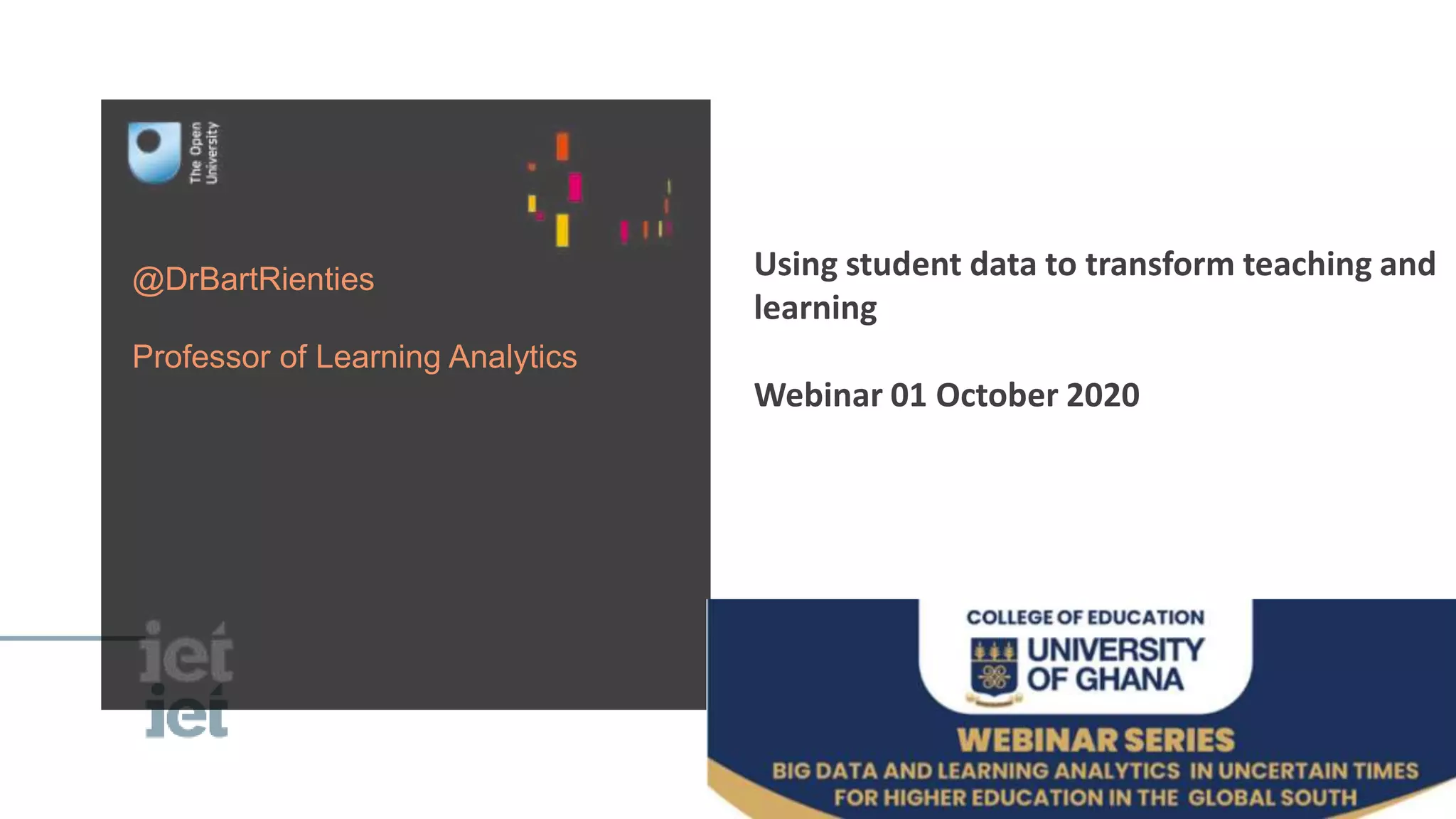 The Open University

@DrBartRienties

Professor of Learning Analytics

iet
iet

Using student data to transform teaching and learning

Webinar 01 October 2020

COLLEGE OF EDUCATION
UNIVERSITY OF GHANA

WEBINAR SERIES
BIG DATA AND LEARNING ANALYTICS IN UNCERTAIN TIMES FOR HIGHER EDUCATION IN THE GLOBAL SOUTH